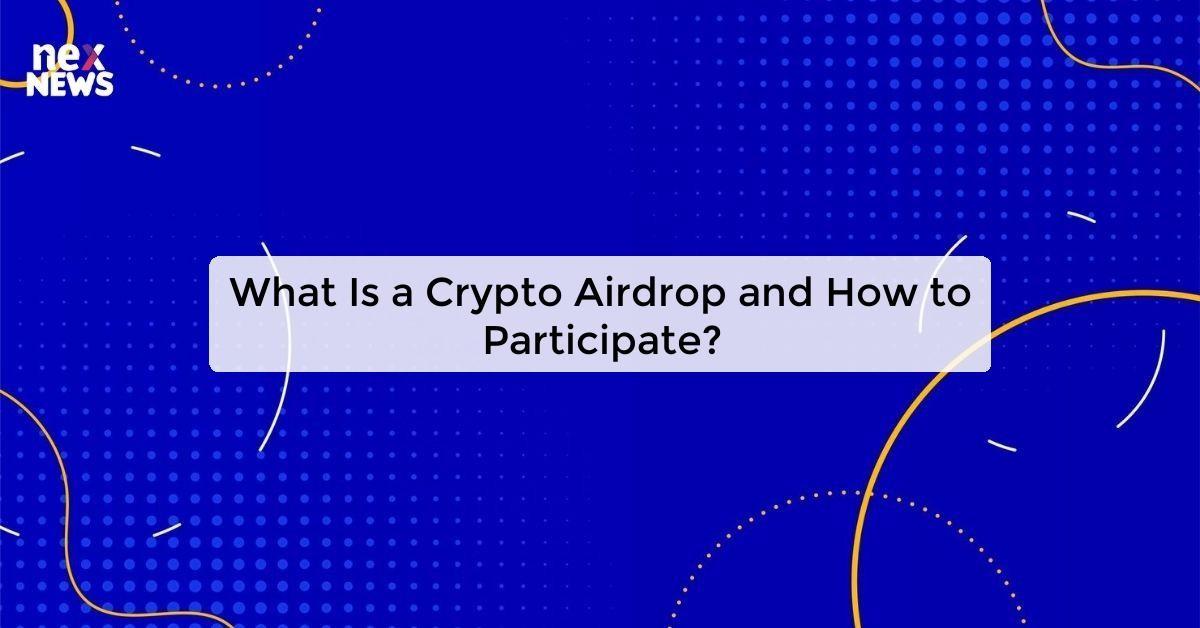 nex NEWS

What Is a Crypto Airdrop and How to Participate?